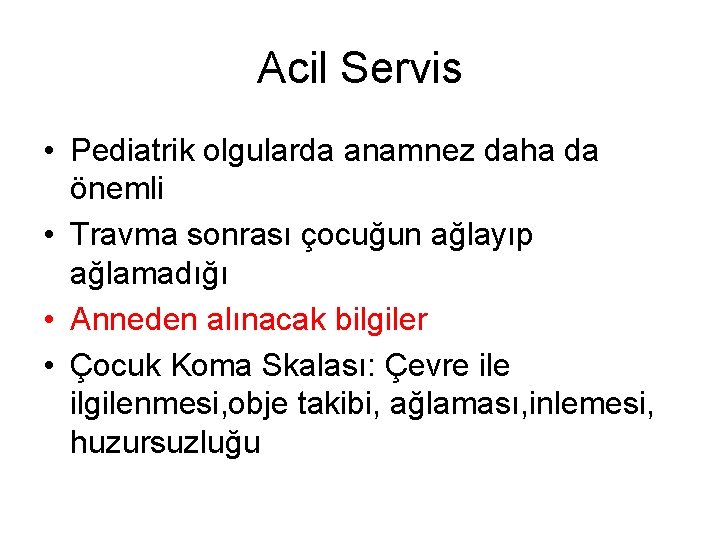 Acil Servis

• Pediatrik olgularda anamnez daha da önemli
• Travma sonrası çocuğun ağlayıp ağlamadığı
• Anneden alınacak bilgiler
• Çocuk Koma Skalası: Çevre ile ilgilenmesi,obje takibi, ağlaması,inlemesi, huzursuzluğu